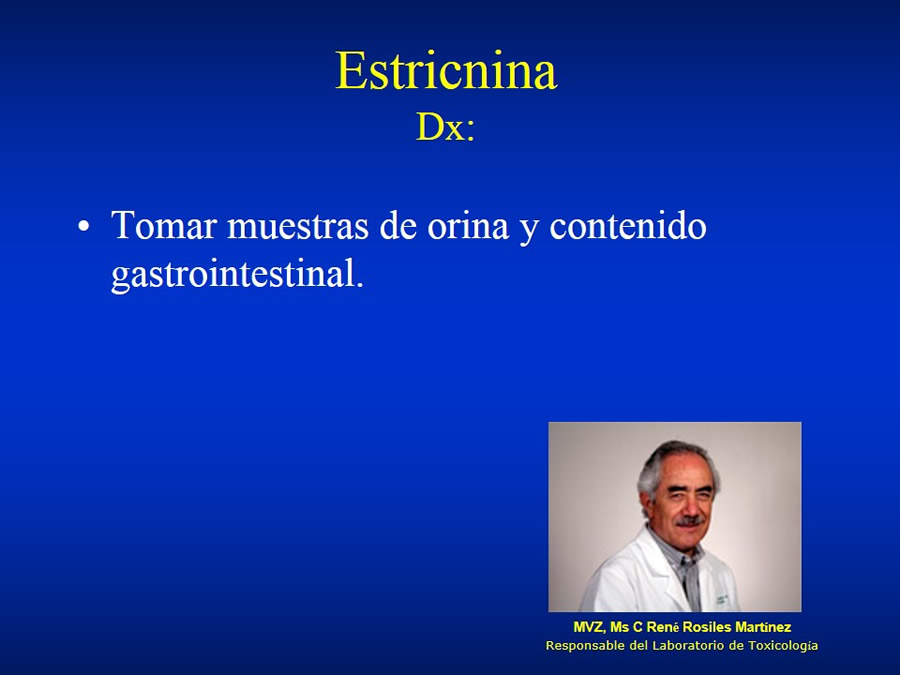 Estricnina
Dx:

• Tomar muestras de orina y contenido gastrointestinal.

MVZ, Ms C René Rosiles Martínez
Responsable del Laboratorio de Toxicología